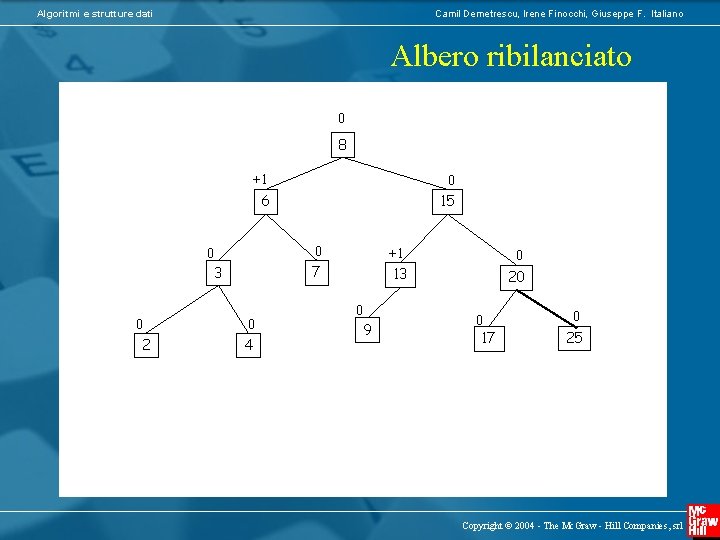 Algoritmi e strutture dati

Camil Demetrescu, Irene Finocchi, Giuseppe F. Italiano

Albero ribilanciato

0
8
+1
6
0
15
0
3
0
7
+1
13
0
20
0
2
0
4
0
9
0
17
0
25

Copyright © 2004 - The Mc Graw - Hill Companies, srl

Mc Graw Hill